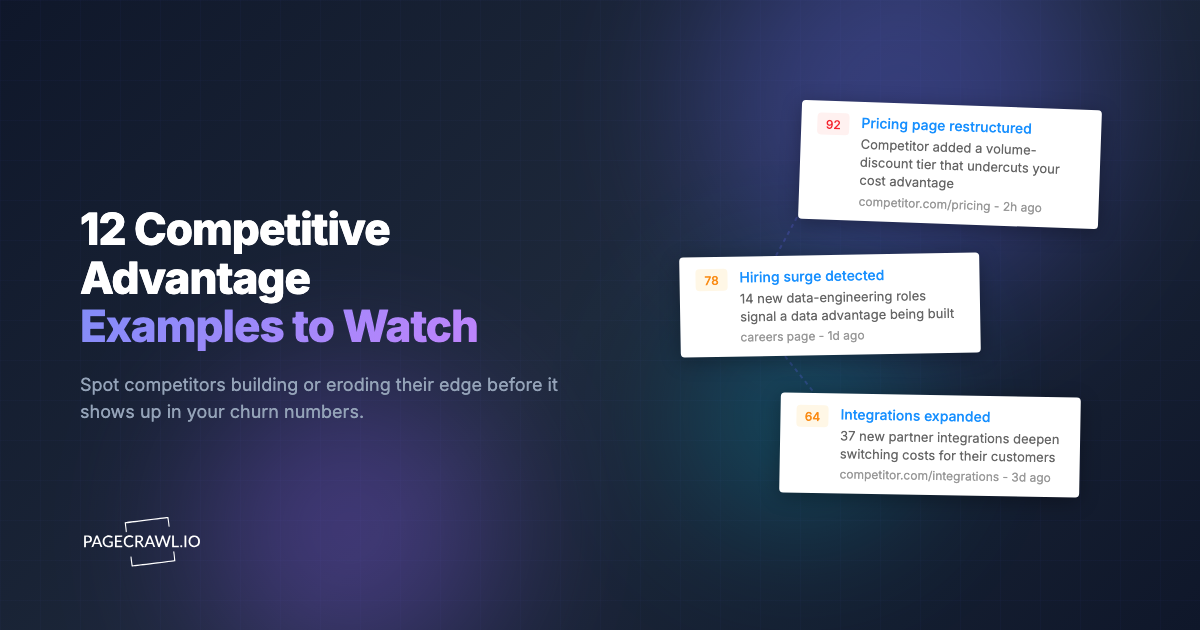 12 Competitive Advantage Examples to Watch

Spot competitors building or eroding their edge before it shows up in your churn numbers.

PAGECRAWL.IO

92 Pricing page restructured
Competitor added a volume-discount tier that undercuts your cost advantage
competitor.com/pricing - 2h ago

78 Hiring surge detected
14 new data-engineering roles signal a data advantage being built
careers page - 1d ago

64 Integrations expanded
37 new partner integrations deepen switching costs for their customers
competitor.com/integrations - 3d ago